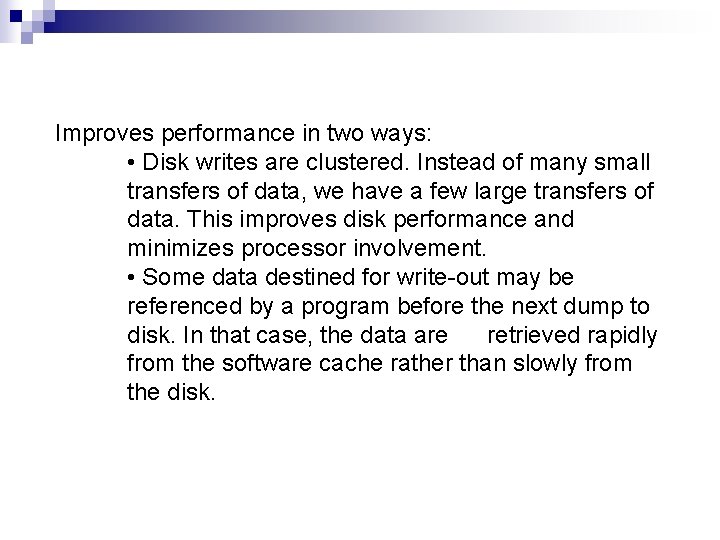 Improves performance in two ways:

• Disk writes are clustered. Instead of many small transfers of data, we have a few large transfers of data. This improves disk performance and minimizes processor involvement.

• Some data destined for write-out may be referenced by a program before the next dump to disk. In that case, the data are retrieved rapidly from the software cache rather than slowly from the disk.